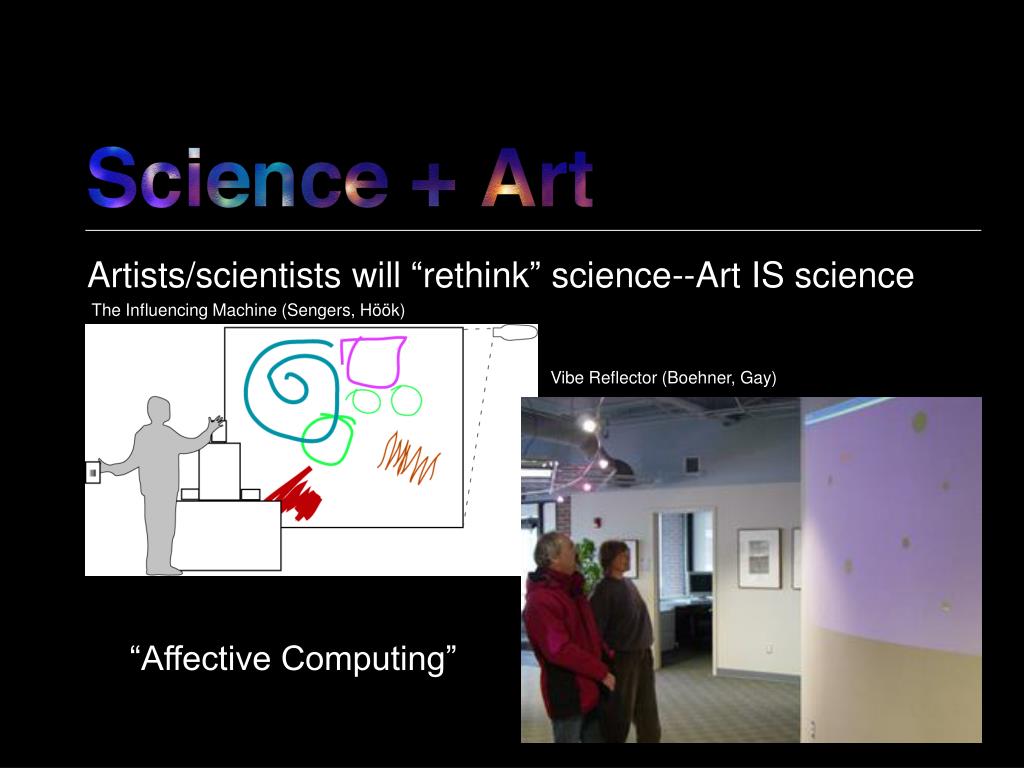 Science + Art

Artists/scientists will “rethink” science--Art IS science

The Influencing Machine (Sengers, Höök)

Vibe Reflector (Boehner, Gay)

“Affective Computing”